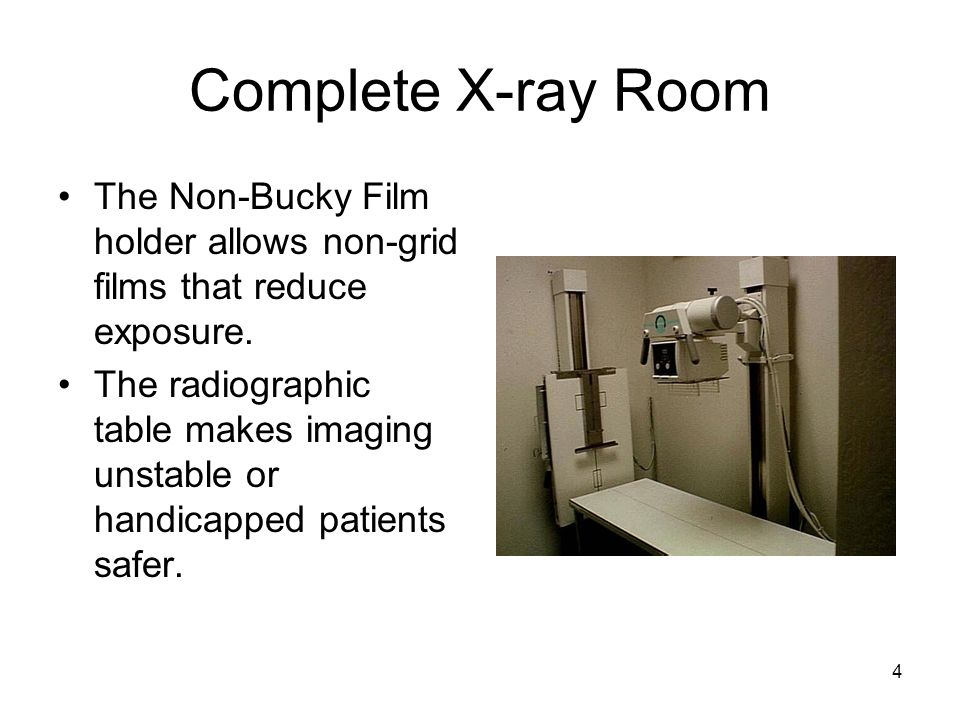 Complete X-ray Room

• The Non-Bucky Film holder allows non-grid films that reduce exposure.
• The radiographic table makes imaging unstable or handicapped patients safer.

4